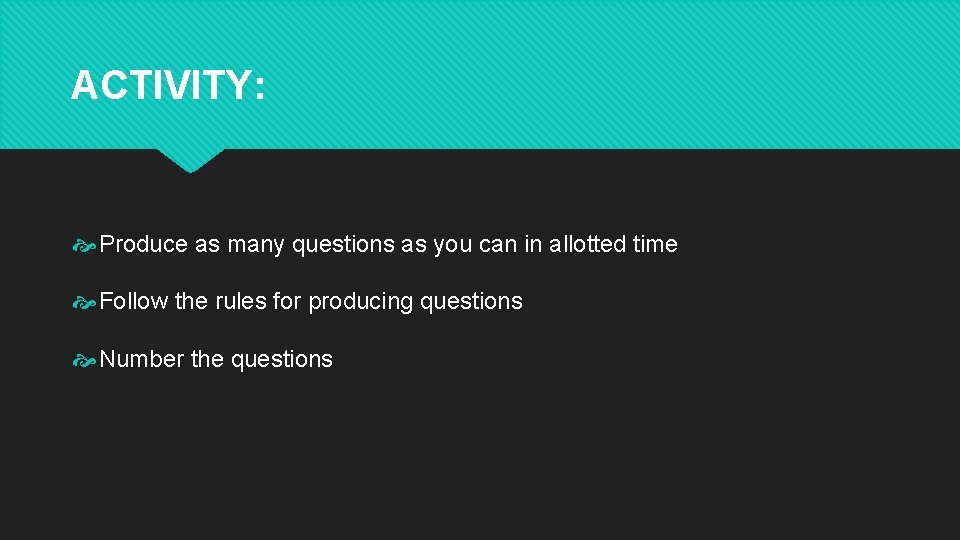 ACTIVITY:

Produce as many questions as you can in allotted time

Follow the rules for producing questions

Number the questions